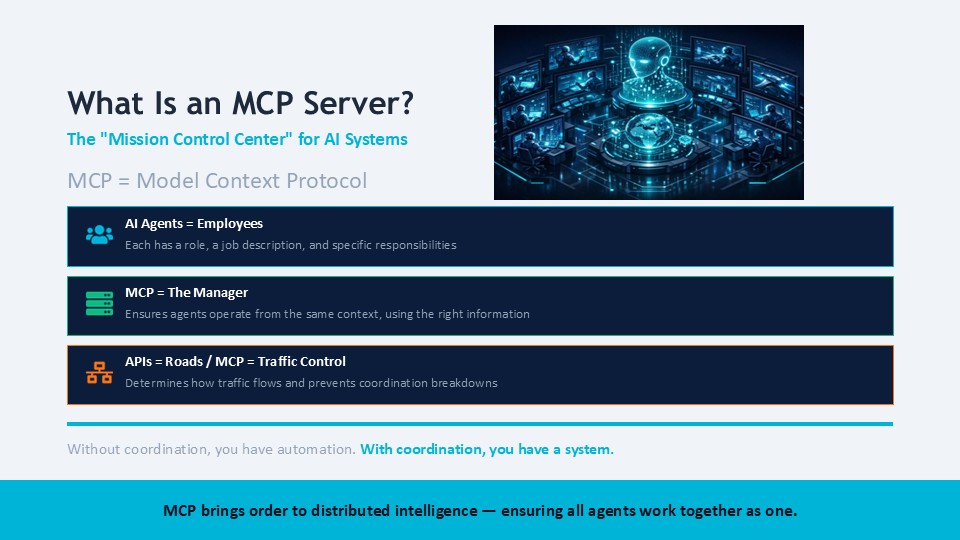 What Is an MCP Server?

The "Mission Control Center" for AI Systems

MCP = Model Context Protocol

AI Agents = Employees
Each has a role, a job description, and specific responsibilities

MCP = The Manager
Ensures agents operate from the same context, using the right information

APIs = Roads / MCP = Traffic Control
Determines how traffic flows and prevents coordination breakdowns

Without coordination, you have automation. With coordination, you have a system.

MCP brings order to distributed intelligence — ensuring all agents work together as one.